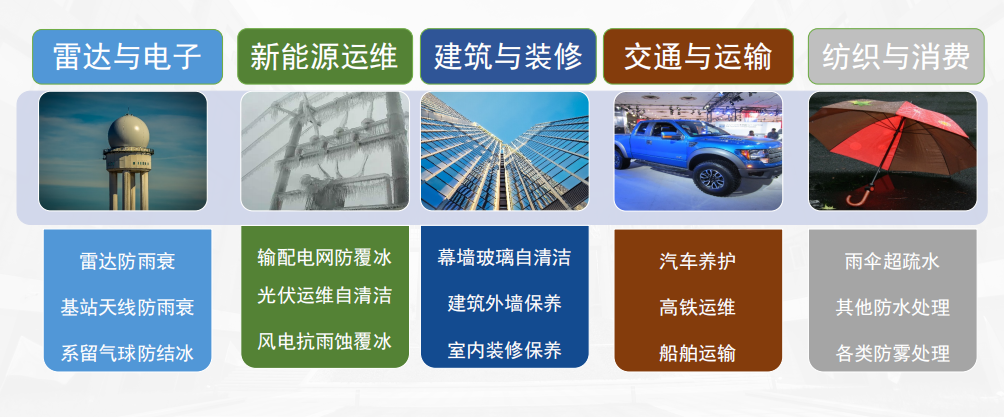 雷达与电子

雷达防雨衰

基站天线防雨衰

系留气球防结冰

新能源运维

输配电网防覆冰

光伏运维自清洁

风电抗雨蚀覆冰

建筑与装修

幕墙玻璃自清洁

建筑外墙保养

室内装修保养

交通与运输

汽车养护

高铁运维

船舶运输

纺织与消费

雨伞超疏水

其他防水处理

各类防雾处理